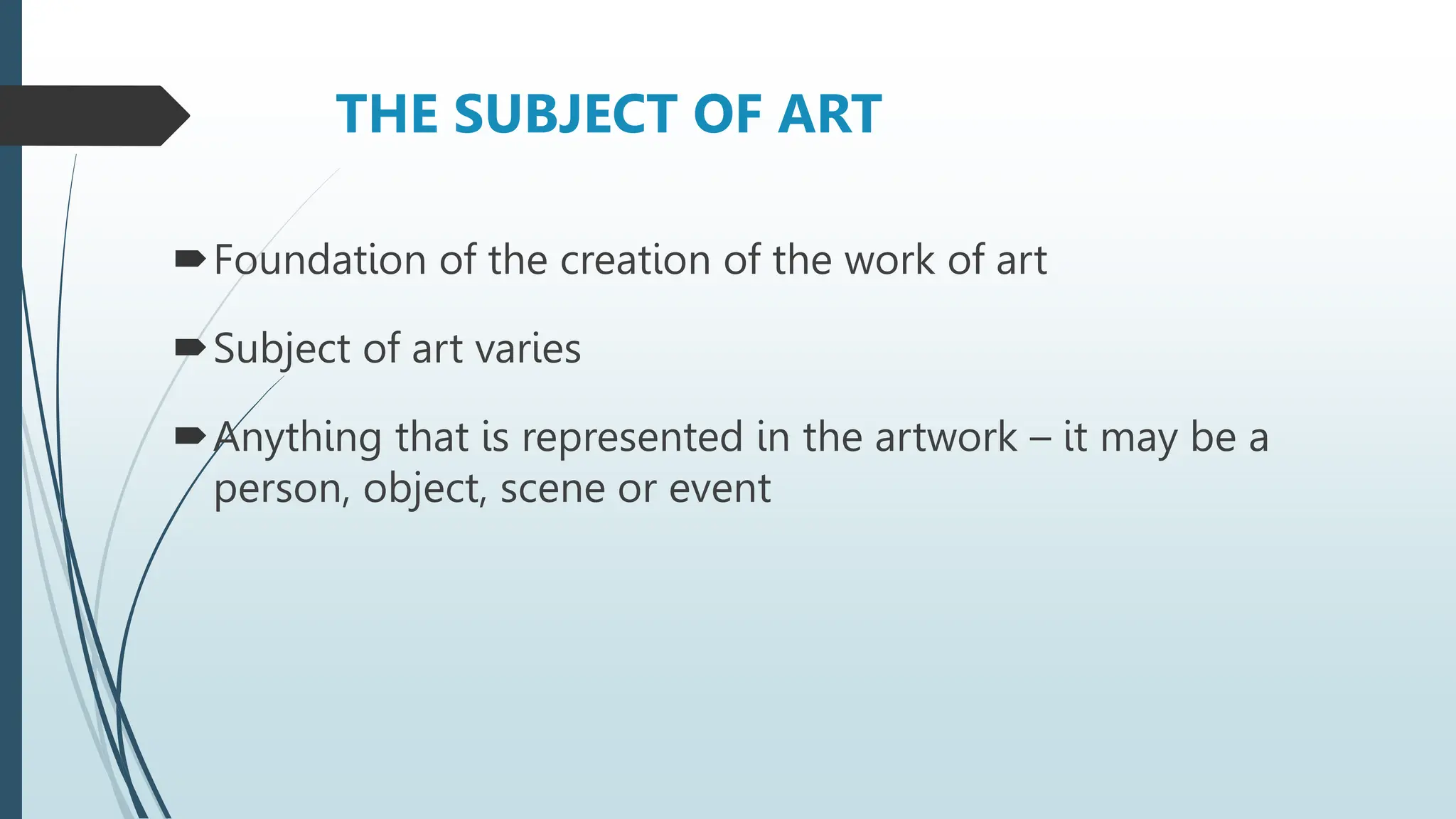 THE SUBJECT OF ART

Foundation of the creation of the work of art

Subject of art varies

Anything that is represented in the artwork – it may be a person, object, scene or event